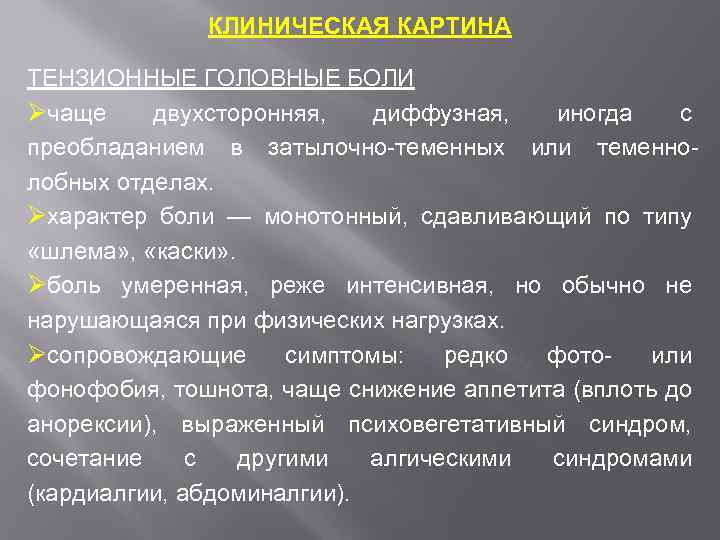 КЛИНИЧЕСКАЯ КАРТИНА

ТЕНЗИОННЫЕ ГОЛОВНЫЕ БОЛИ

➢чаще двухсторонняя, диффузная, иногда с преобладанием в затылочно-теменных или теменно-лобных отделах.

➢характер боли — монотонный, сдавливающий по типу «шлема», «каски».

➢боль умеренная, реже интенсивная, но обычно не нарушающаяся при физических нагрузках.

➢сопровождающие симптомы: редко фото- или фонофобия, тошнота, чаще снижение аппетита (вплоть до анорексии), выраженный психовегетативный синдром, сочетание с другими алгическими синдромами (кардиалгии, абдоминалгии).